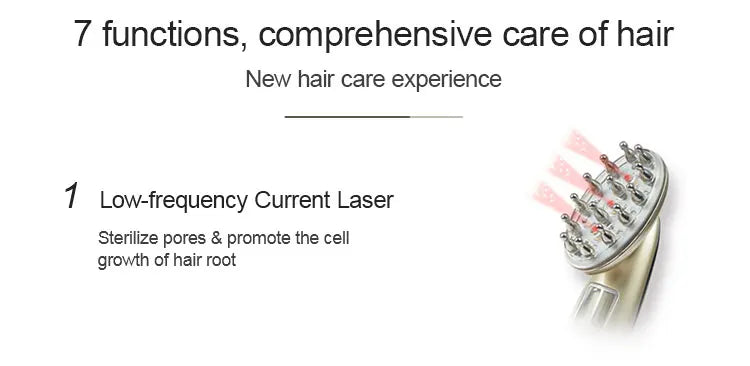 7 functions, comprehensive care of hair

New hair care experience

1 Low-frequency Current Laser

Sterilize pores & promote the cell growth of hair root